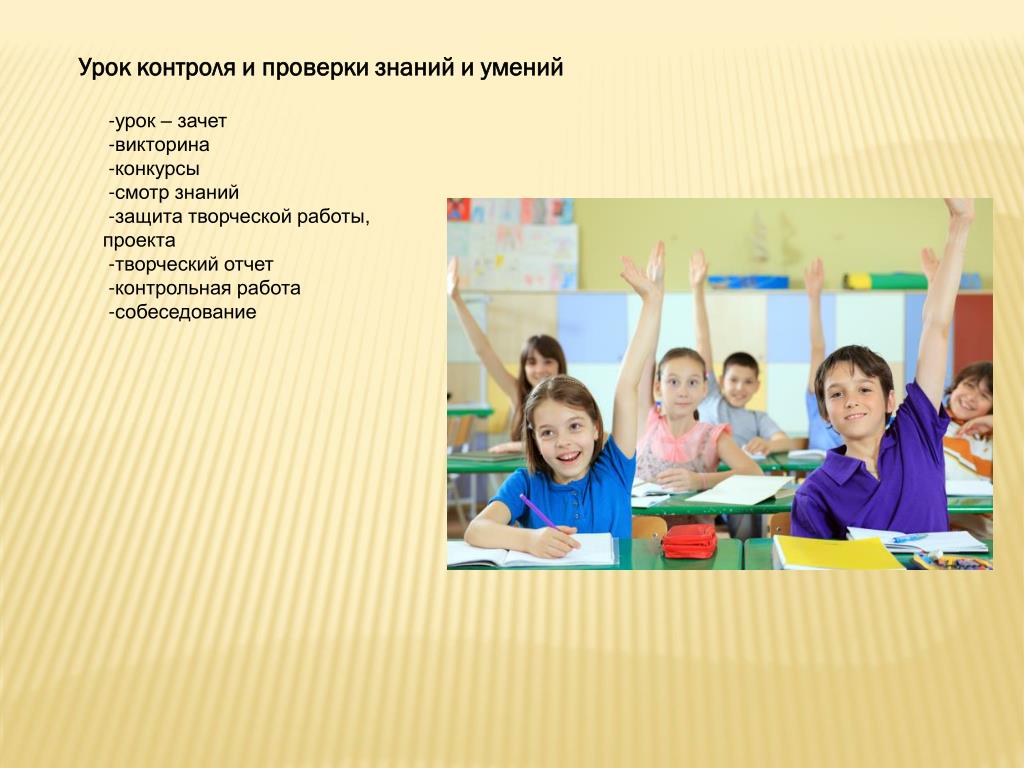 Урок контроля и проверки знаний и умений

-урок – зачет
-викторина
-конкурсы
-смотр знаний
-защита творческой работы, проекта
-творческий отчет
-контрольная работа
-собеседование